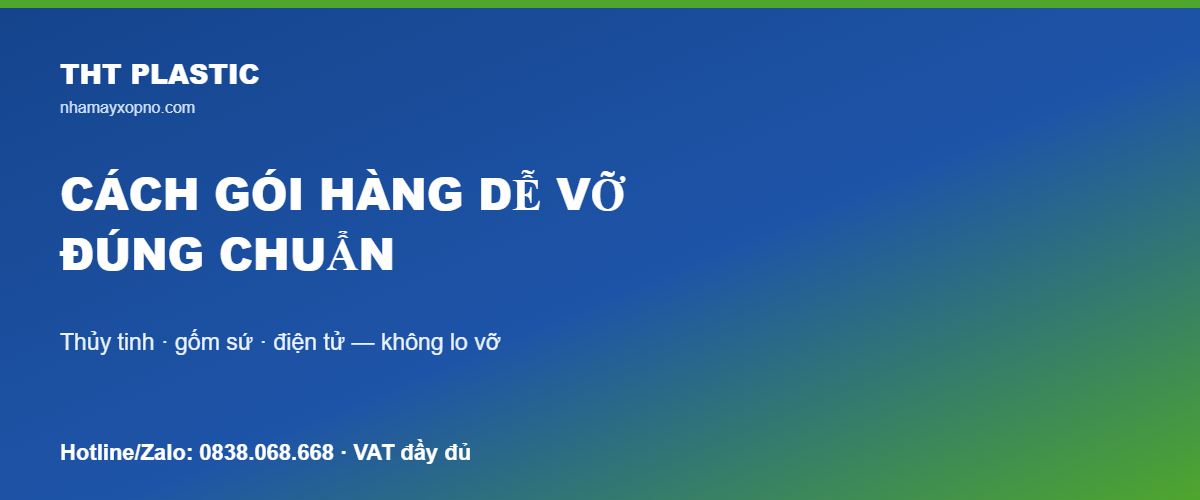 THT PLASTIC
nhamayxopno.com

CÁCH GÓI HÀNG DỄ VỠ ĐÚNG CHUẨN

Thủy tinh · gốm sứ · điện tử — không lo vỡ

Hotline/Zalo: 0838.068.668 · VAT đầy đủ